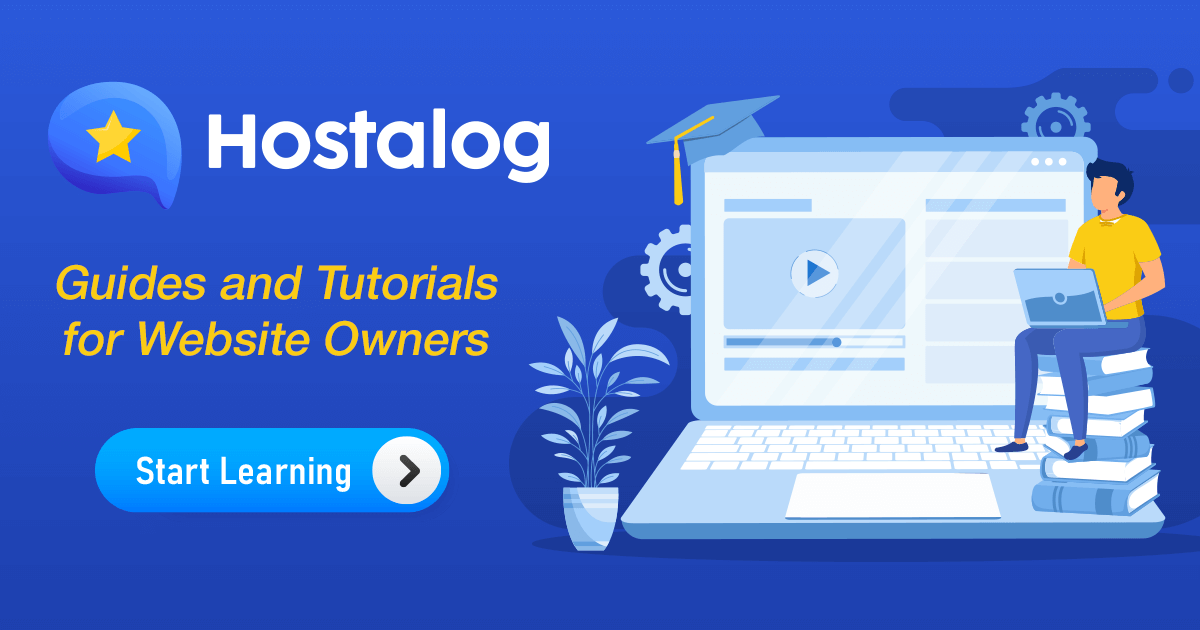 Hostalog

Guides and Tutorials for Website Owners

Start Learning